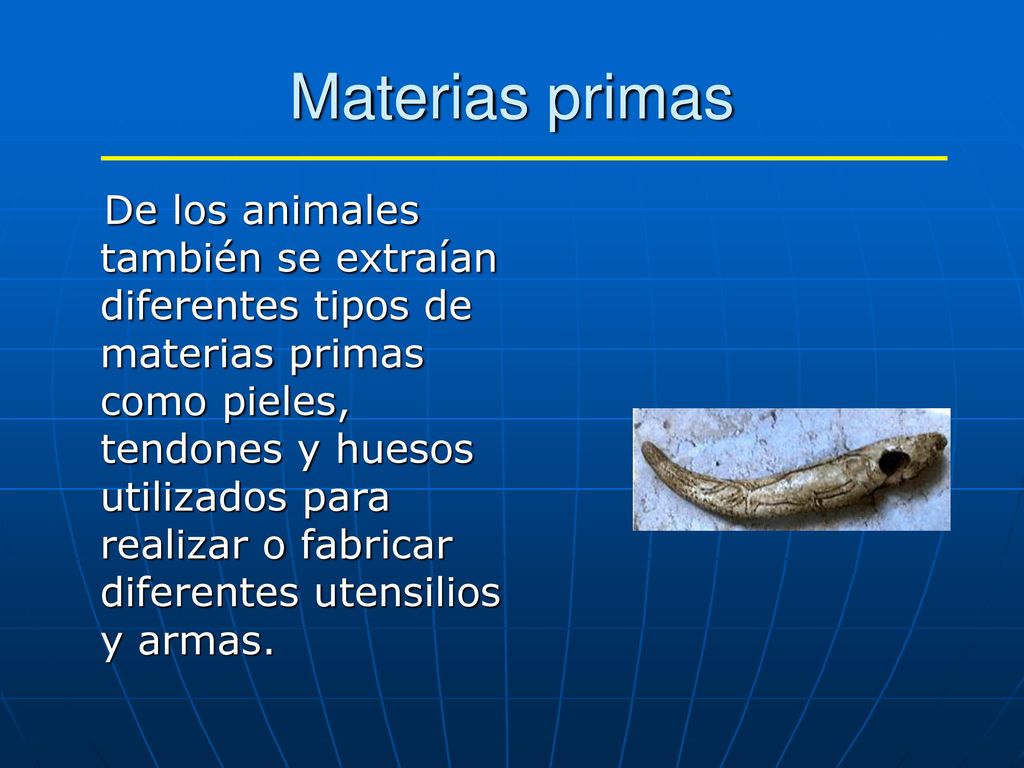 Materias primas

De los animales también se extraían diferentes tipos de materias primas como pieles, tendones y huesos utilizados para realizar o fabricar diferentes utensilios y armas.